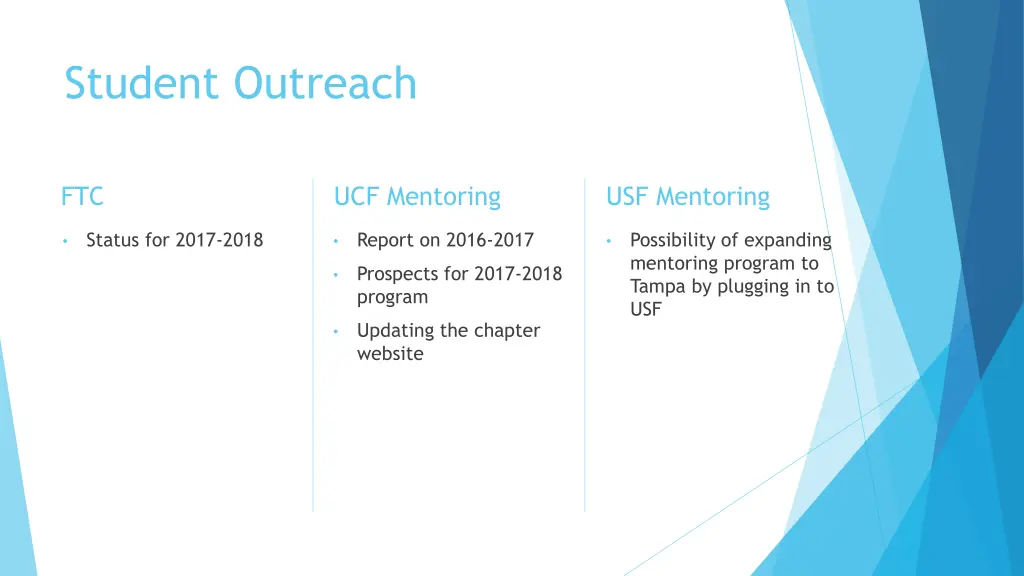 Student Outreach

FTC

• Status for 2017-2018

UCF Mentoring

• Report on 2016-2017
• Prospects for 2017-2018 program
• Updating the chapter website

USF Mentoring

• Possibility of expanding mentoring program to Tampa by plugging in to USF